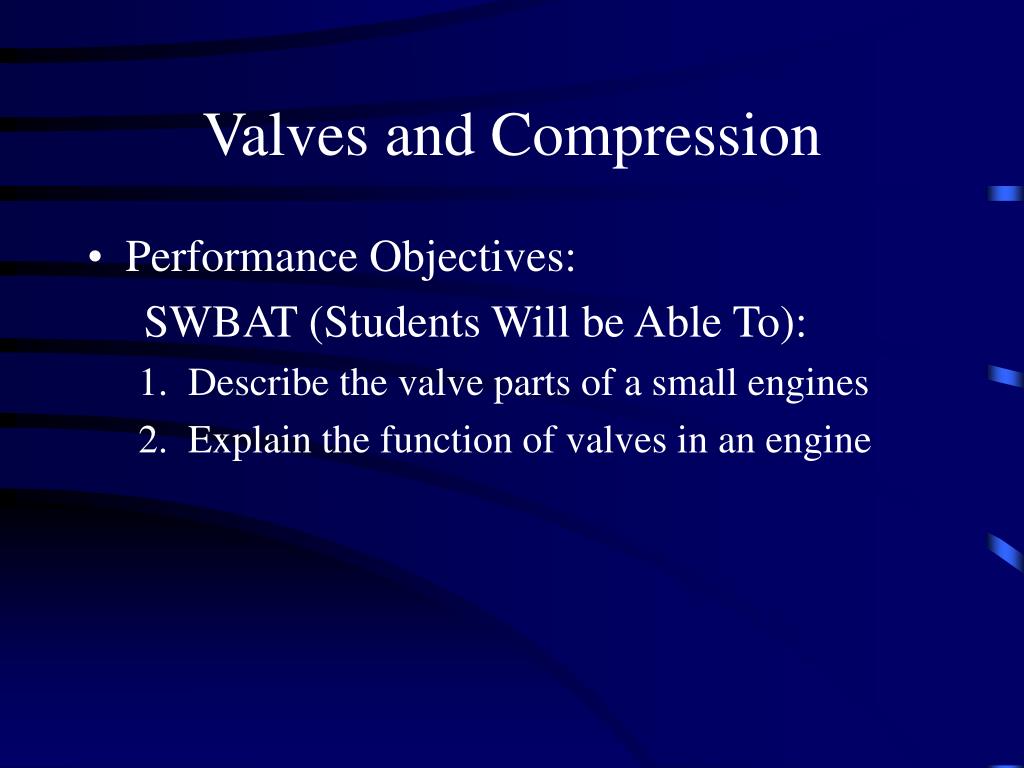 Valves and Compression

• Performance Objectives:

SWBAT (Students Will be Able To):

1. Describe the valve parts of a small engines

2. Explain the function of valves in an engine